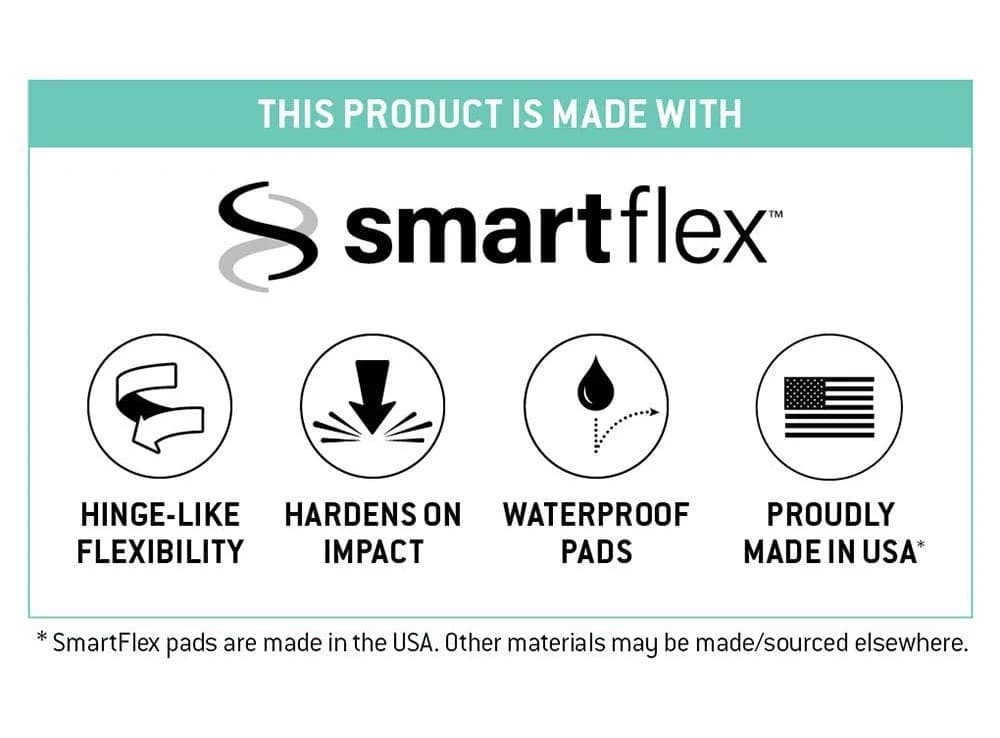 THIS PRODUCT IS MADE WITH

smartflex™

HINGE-LIKE
FLEXIBILITY

HARDENS ON
IMPACT

WATERPROOF
PADS

PROUDLY
MADE IN USA*

* SmartFlex pads are made in the USA. Other materials may be made/sourced elsewhere.